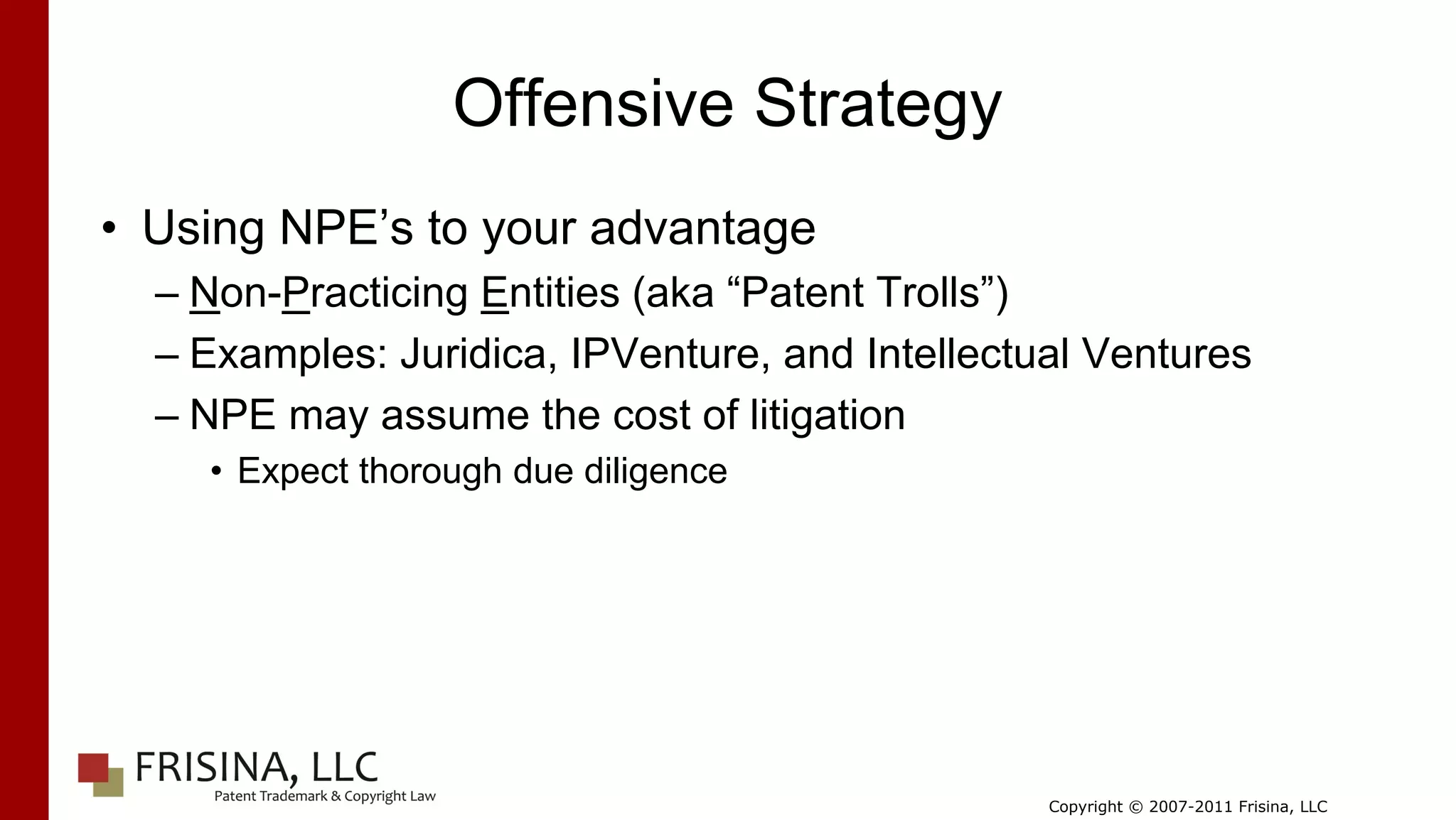 Offensive Strategy

• Using NPE’s to your advantage
– Non-Practicing Entities (aka “Patent Trolls”)
– Examples: Juridica, IPVenture, and Intellectual Ventures
– NPE may assume the cost of litigation
• Expect thorough due diligence

FRISINA, LLC
Patent Trademark & Copyright Law

Copyright © 2007-2011 Frisina, LLC